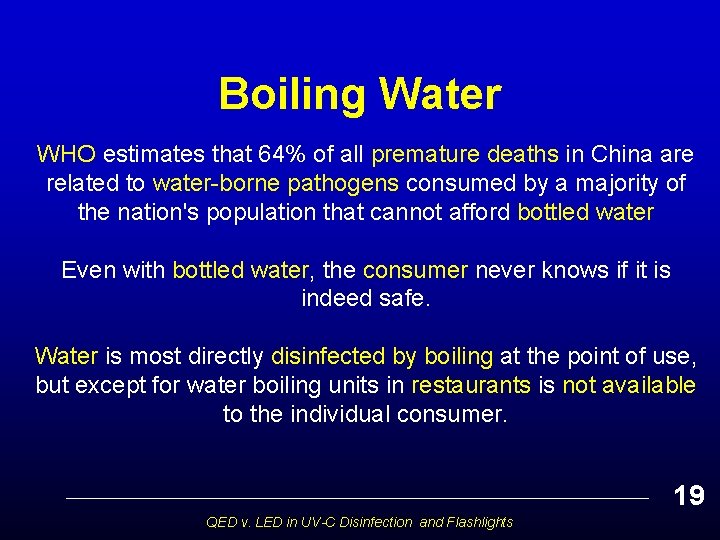 Boiling Water

WHO estimates that 64% of all premature deaths in China are related to water-borne pathogens consumed by a majority of the nation's population that cannot afford bottled water

Even with bottled water, the consumer never knows if it is indeed safe.

Water is most directly disinfected by boiling at the point of use, but except for water boiling units in restaurants is not available to the individual consumer.

19

QED v. LED in UV-C Disinfection and Flashlights